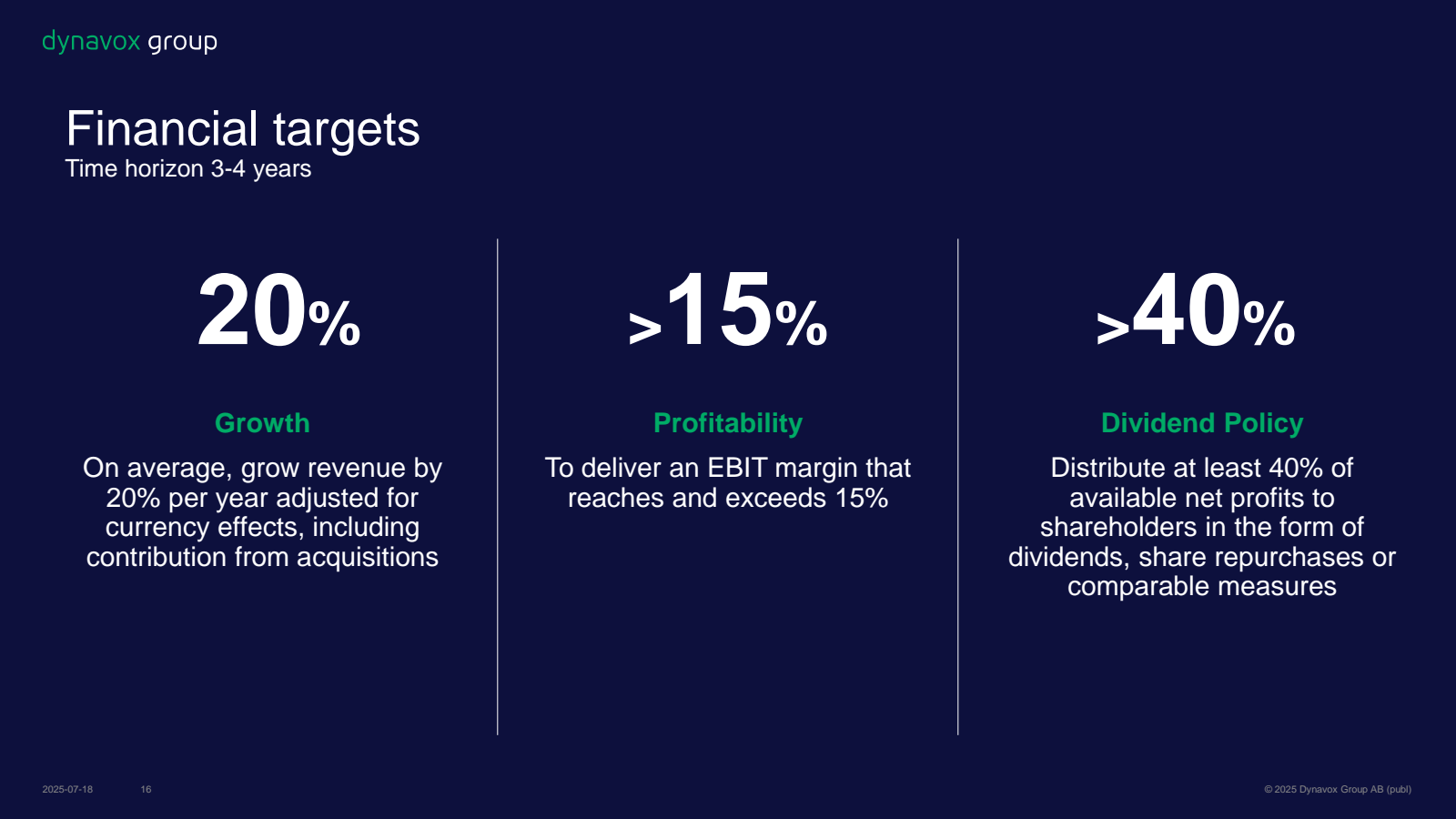 dynavox group

Financial targets
Time horizon 3-4 years

20%

Growth

On average, grow revenue by 20% per year adjusted for currency effects, including contribution from acquisitions

>15%

Profitability

To deliver an EBIT margin that reaches and exceeds 15%

>40%

Dividend Policy

Distribute at least 40% of available net profits to shareholders in the form of dividends, share repurchases or comparable measures

2025-07-18 16

© 2025 Dynavox Group AB (publ)